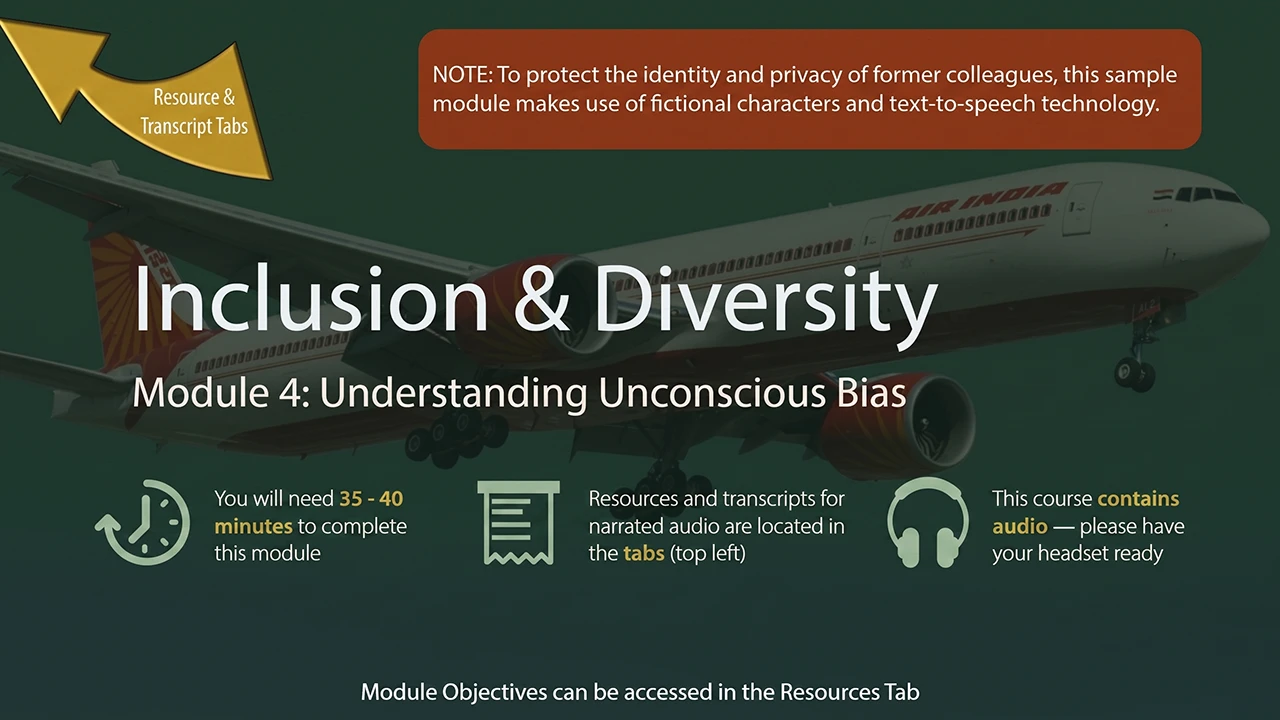 Resource & Transcript Tabs

NOTE: To protect the identity and privacy of former colleagues, this sample module makes use of fictional characters and text-to-speech technology.

AIR INDIA

Inclusion & Diversity

Module 4: Understanding Unconscious Bias

You will need 35 - 40 minutes to complete this module

Resources and transcripts for narrated audio are located in the tabs (top left)

This course contains audio — please have your headset ready

Module Objectives can be accessed in the Resources Tab